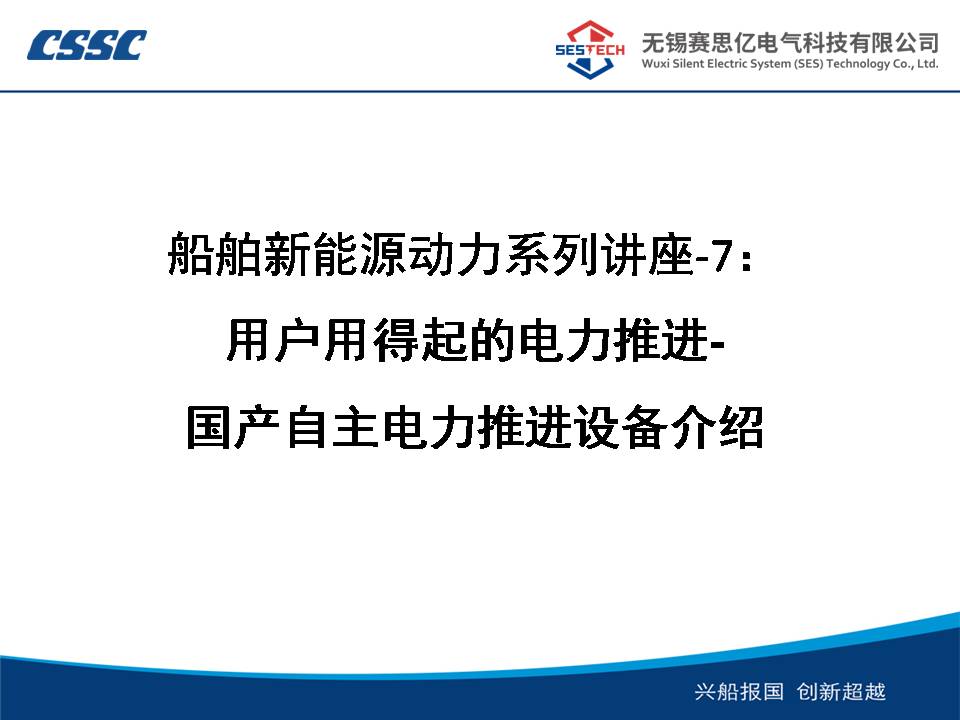 CSSC

SESTECH 无锡赛思亿电气科技有限公司
Wuxi Silent Electric System (SES) Technology Co., Ltd.

船舶新能源动力系列讲座-7：
用户用得起的电力推进-
国产自主电力推进设备介绍

兴船报国 创新超越